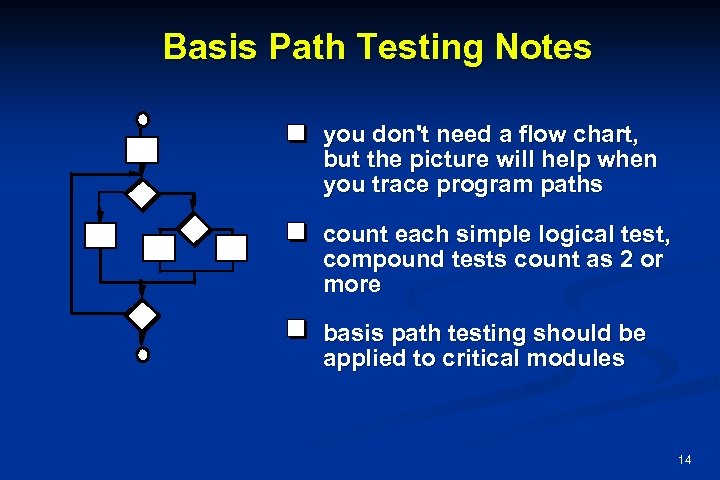 Basis Path Testing Notes

you don't need a flow chart, but the picture will help when you trace program paths

count each simple logical test, compound tests count as 2 or more

basis path testing should be applied to critical modules

14